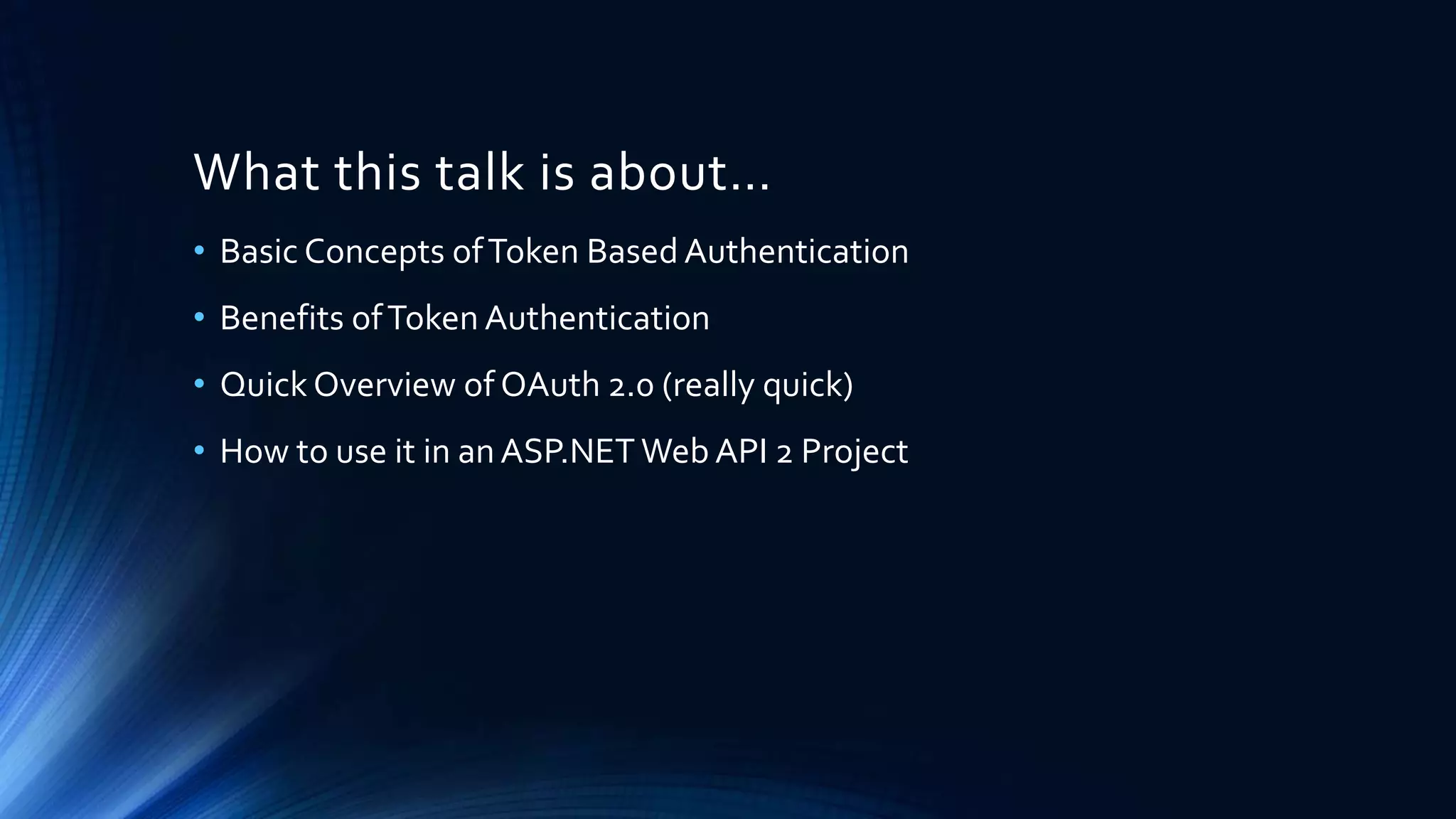 What this talk is about…

• Basic Concepts of Token Based Authentication

• Benefits of Token Authentication

• Quick Overview of OAuth 2.0 (really quick)

• How to use it in an ASP.NET Web API 2 Project